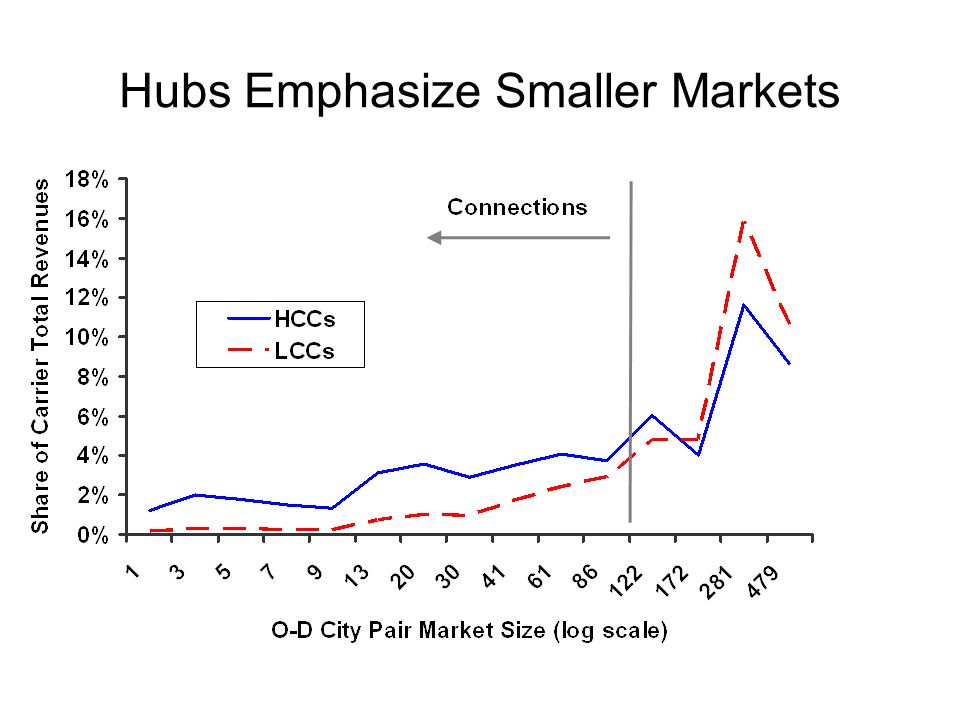 Hubs Emphasize Smaller Markets

Share of Carrier Total Revenues

18%
16%
14%
12%
10%
8%
6%
4%
2%
0%

Connections

HCCs
LCCs

1
3
5
7
9
13
20
30
41
61
86
122
172
281
479

O-D City Pair Market Size (log scale)